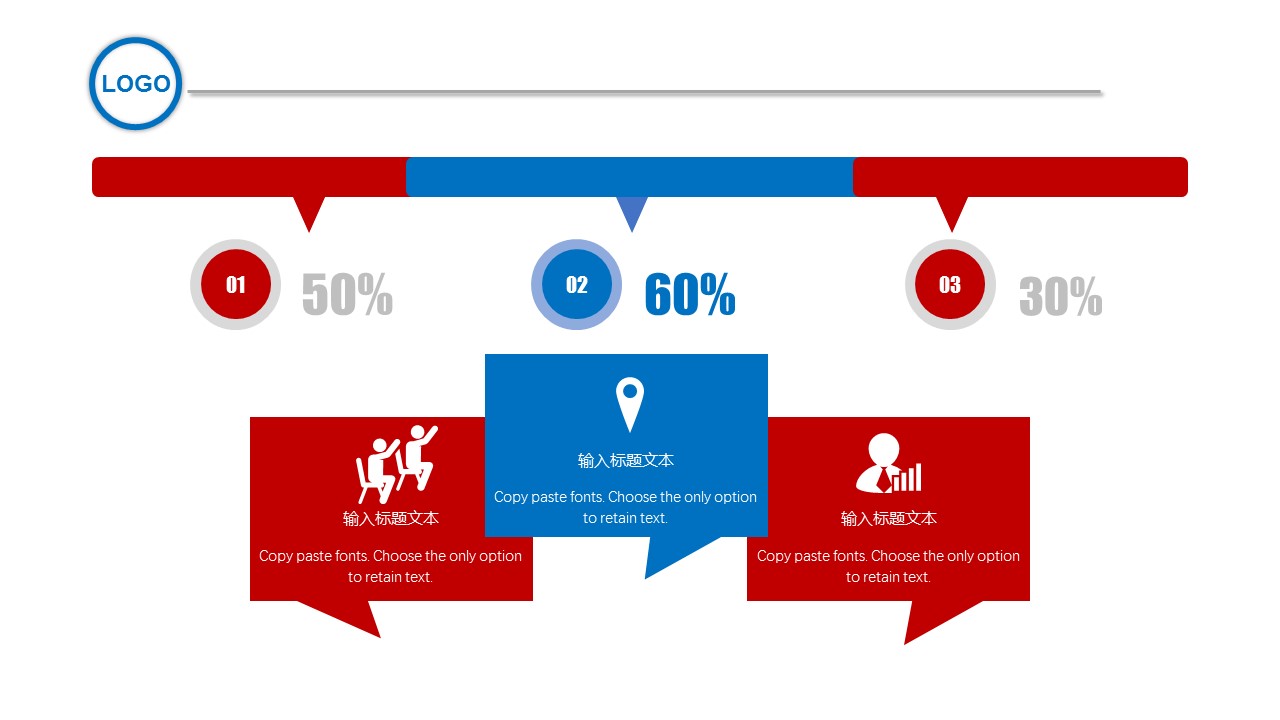 LOGO

01 50%

02 60%

03 30%

输入标题文本

Copy paste fonts. Choose the only option to retain text.

输入标题文本

Copy paste fonts. Choose the only option to retain text.

输入标题文本

Copy paste fonts. Choose the only option to retain text.